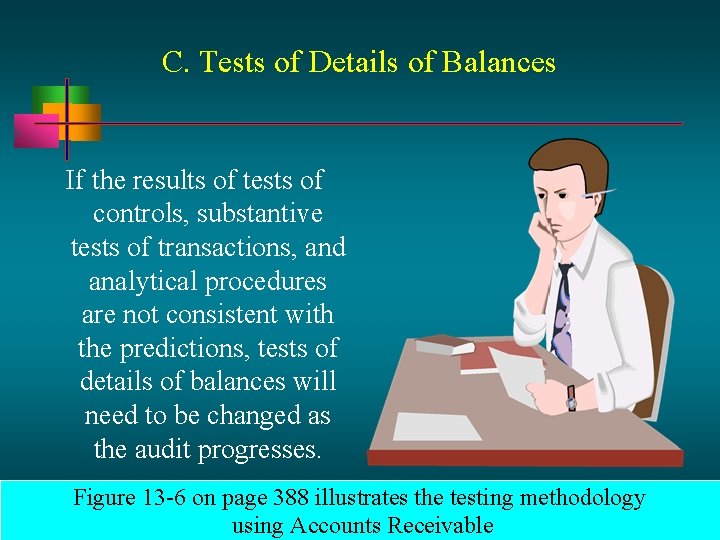 C. Tests of Details of Balances

If the results of tests of controls, substantive tests of transactions, and analytical procedures are not consistent with the predictions, tests of details of balances will need to be changed as the audit progresses.

Figure 13-6 on page 388 illustrates the testing methodology using Accounts Receivable